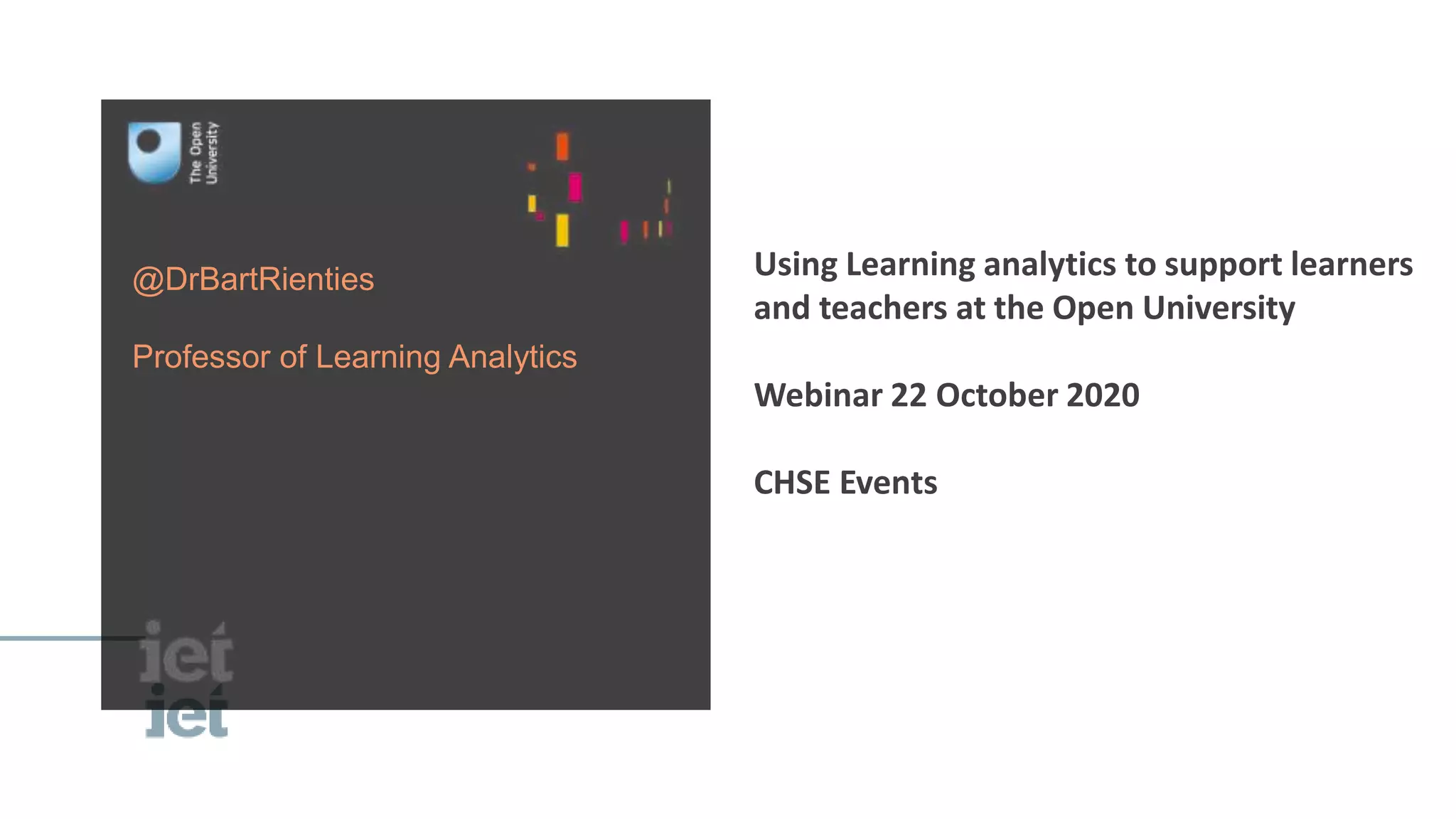 The Open University

@DrBartRienties

Professor of Learning Analytics

iet
iet

Using Learning analytics to support learners and teachers at the Open University

Webinar 22 October 2020

CHSE Events